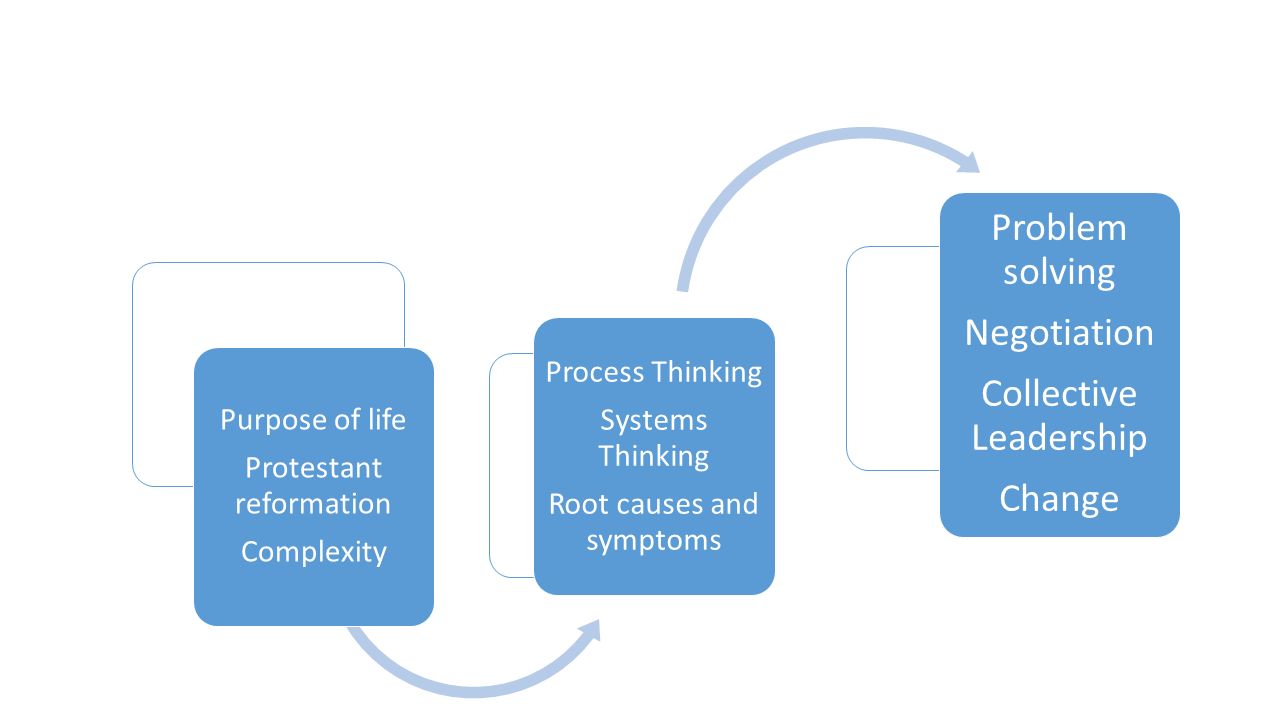 Purpose of life

Protestant reformation

Complexity

Process Thinking

Systems Thinking

Root causes and symptoms

Problem solving

Negotiation

Collective Leadership

Change